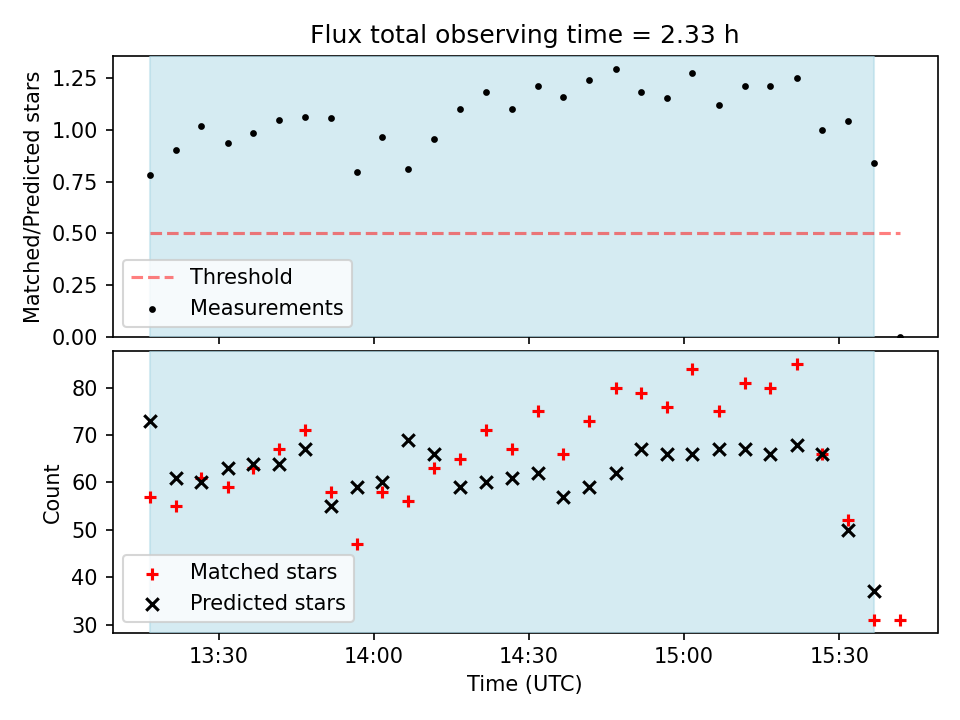 Flux total observing time = 2.33 h

Matched/Predicted stars

1.25
1.00
0.75
0.50
0.25
0.00

Threshold
Measurements

Count

80
70
60
50
40
30

Matched stars
Predicted stars

13:30
14:00
14:30
15:00
15:30

Time (UTC)